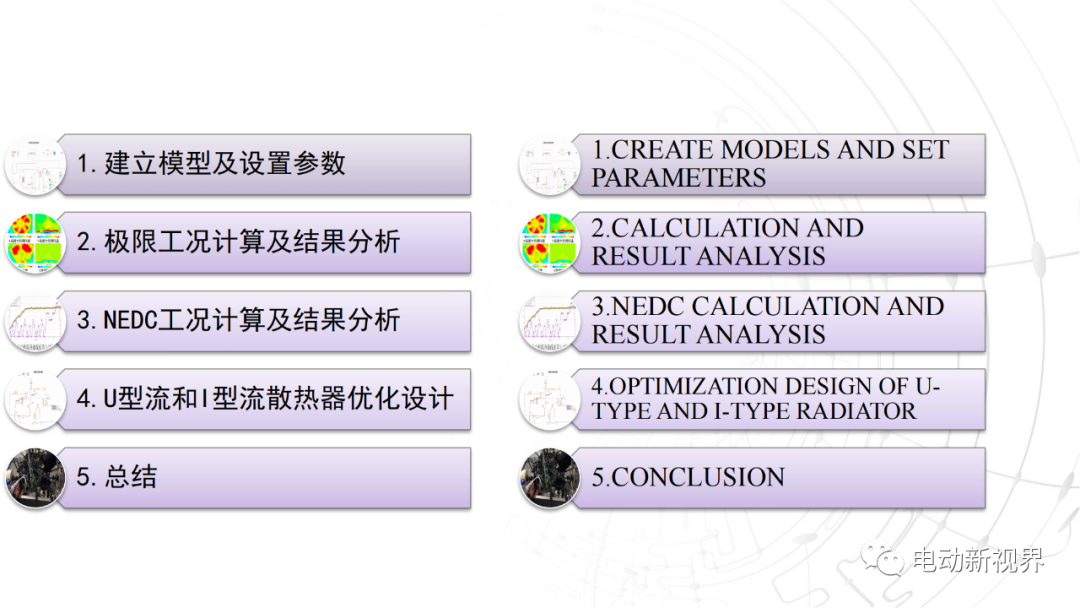 1. 建立模型及设置参数

2. 极限工况计算及结果分析

3. NEDC工况计算及结果分析

4. U型流和I型流散热器优化设计

5. 总结

1.CREATE MODELS AND SET PARAMETERS

2.CALCULATION AND RESULT ANALYSIS

3.NEDC CALCULATION AND RESULT ANALYSIS

4.OPTIMIZATION DESIGN OF U-TYPE AND I-TYPE RADIATOR

5.CONCLUSION

电动新视界